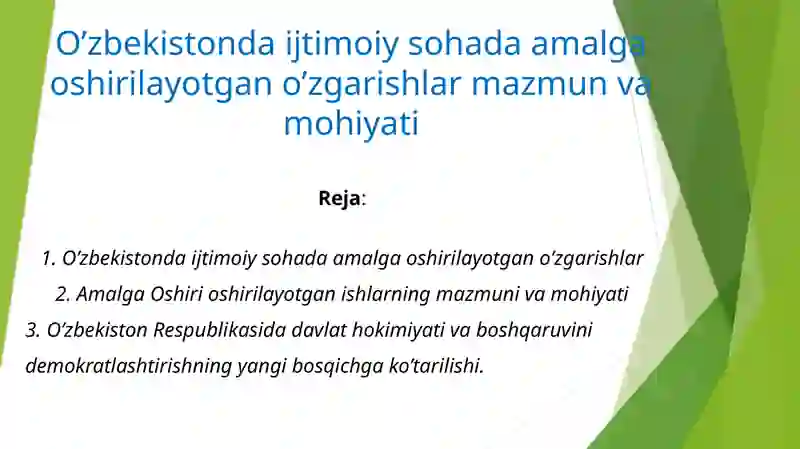 O’zbekistonda ijtimoiy sohada amalga oshirilayotgan o’zgarishlar mazmun va mohiyati

Reja:

1. O’zbekistonda ijtimoiy sohada amalga oshirilayotgan o’zgarishlar

2. Amalga Oshiri oshirilayotgan ishlarning mazmuni va mohiyati

3. O’zbekiston Respublikasida davlat hokimiyati va boshqaruvini demokratlashtirishning yangi bosqichga ko’tarilishi.